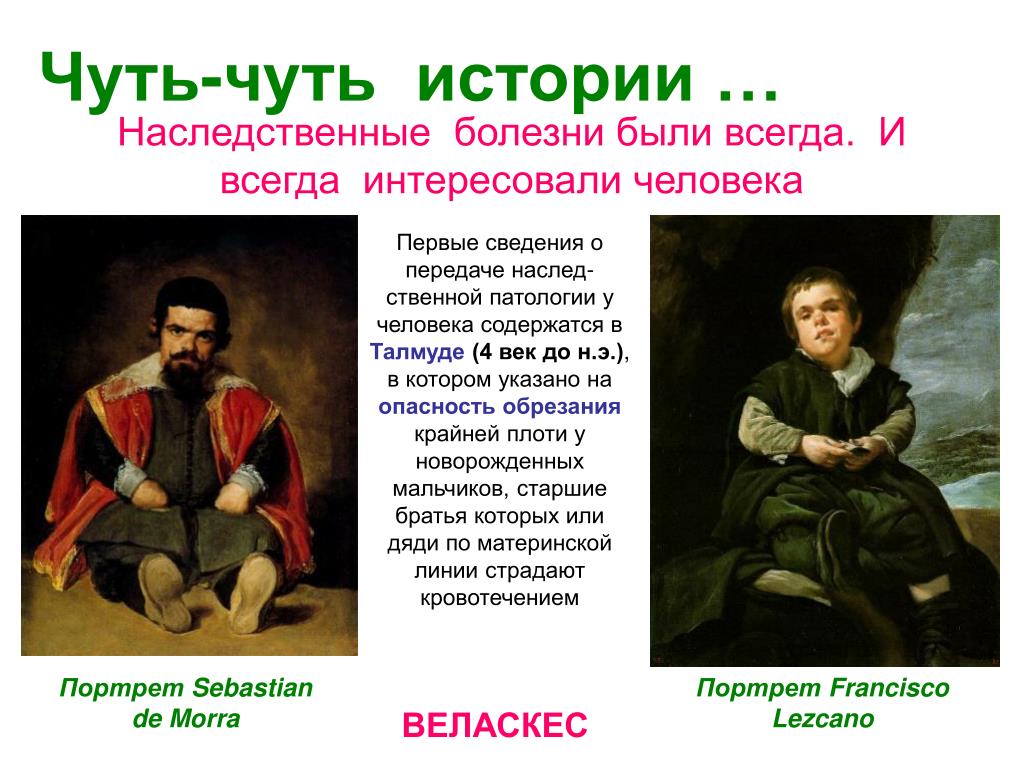 Чуть-чуть истории …

Наследственные болезни были всегда. И всегда интересовали человека

Первые сведения о передаче наследственной патологии у человека содержатся в Талмуде (4 век до н.э.), в котором указано на опасность обрезания крайней плоти у новорожденных мальчиков, старшие братья которых или дяди по материнской линии страдают кровотечением

Портрет Sebastian de Morra

ВЕЛАСКЕС

Портрет Francisco Lezcano